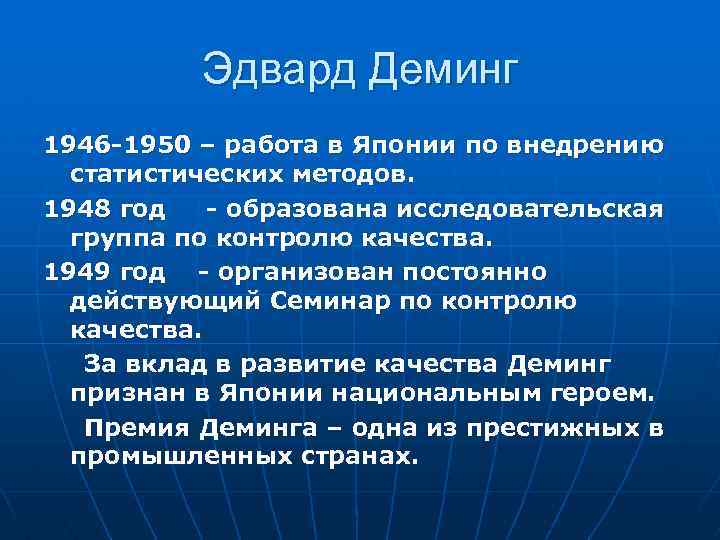 Эдвард Деминг

1946-1950 – работа в Японии по внедрению статистических методов.

1948 год - образована исследовательская группа по контролю качества.

1949 год - организован постоянно действующий Семинар по контролю качества.

За вклад в развитие качества Деминг признан в Японии национальным героем.

Премия Деминга – одна из престижных в промышленных странах.